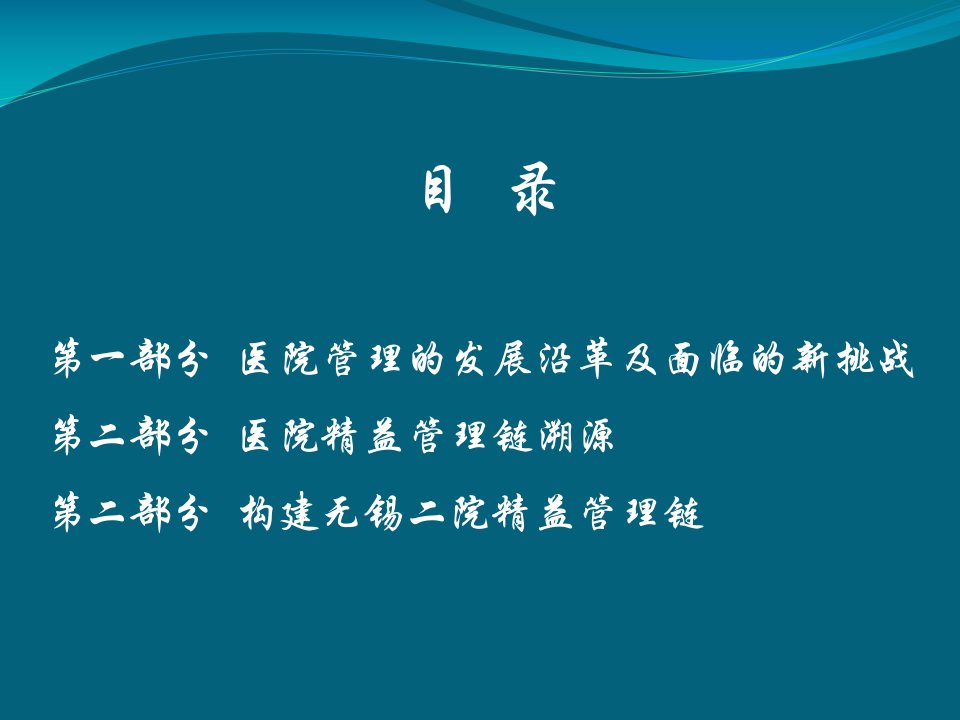 目 录

第一部分 医院管理的发展沿革及面临的新挑战

第二部分 医院精益管理链溯源

第二部分 构建无锡二院精益管理链